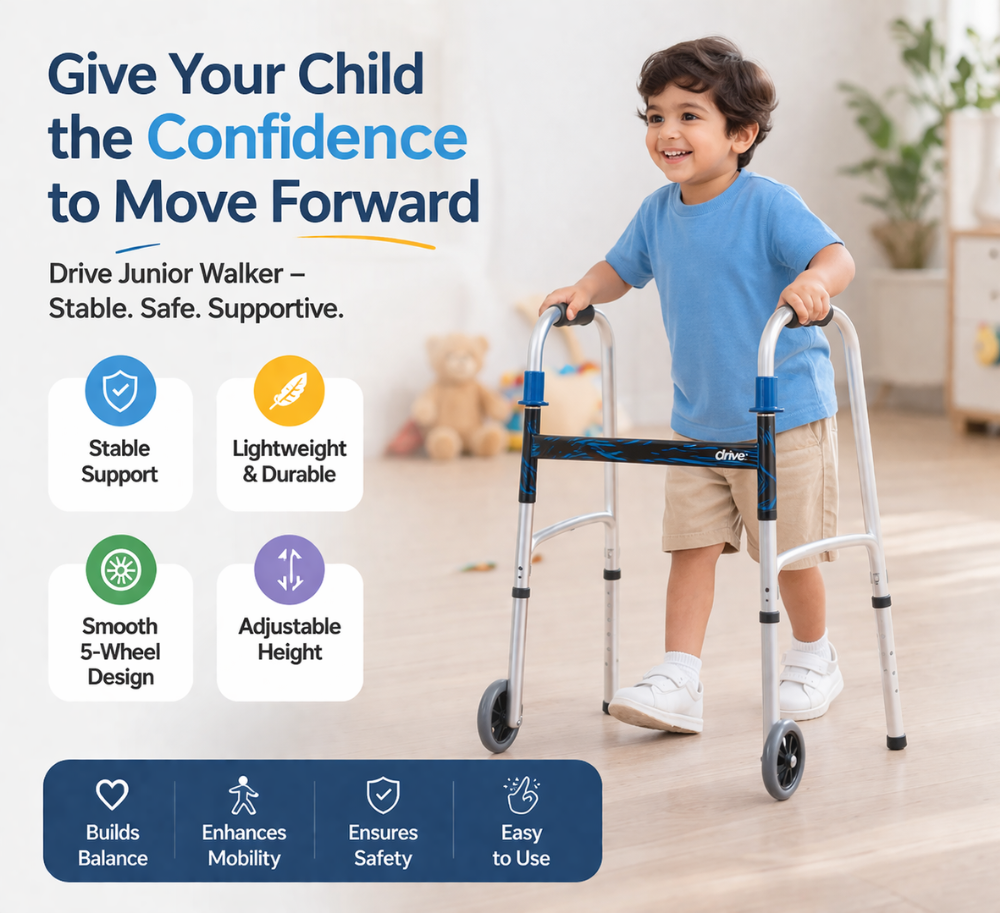 Give Your Child the Confidence to Move Forward

Drive Junior Walker – Stable. Safe. Supportive.

Stable Support

Lightweight & Durable

Smooth 5-Wheel Design

Adjustable Height

drive

Builds Balance

Enhances Mobility

Ensures Safety

Easy to Use